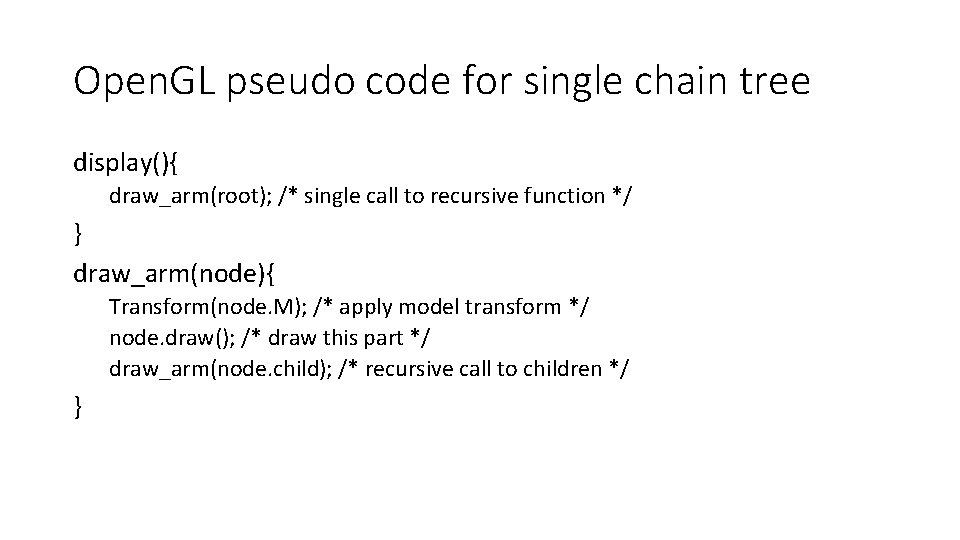 OpenGL pseudo code for single chain tree

display(){
draw_arm(root); /* single call to recursive function */
}
draw_arm(node){
Transform(node.M); /* apply model transform */
node.draw(); /* draw this part */
draw_arm(node.child); /* recursive call to children */
}